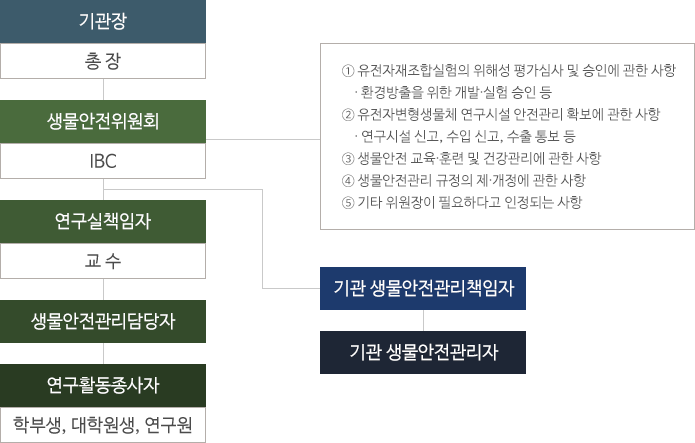 기관장

총 장

생물안전위원회

IBC

연구실책임자

교 수

생물안전관리담당자

연구활동종사자

학부생, 대학원생, 연구원

① 유전자재조합실험의 위해성 평가심사 및 승인에 관한 사항
· 환경방출을 위한 개발·실험 승인 등
② 유전자변형생물체 연구시설 안전관리 확보에 관한 사항
· 연구시설 신고, 수입 신고, 수출 통보 등
③ 생물안전 교육·훈련 및 건강관리에 관한 사항
④ 생물안전관리 규정의 제·개정에 관한 사항
⑤ 기타 위원장이 필요하다고 인정되는 사항

기관 생물안전관리책임자

기관 생물안전관리자